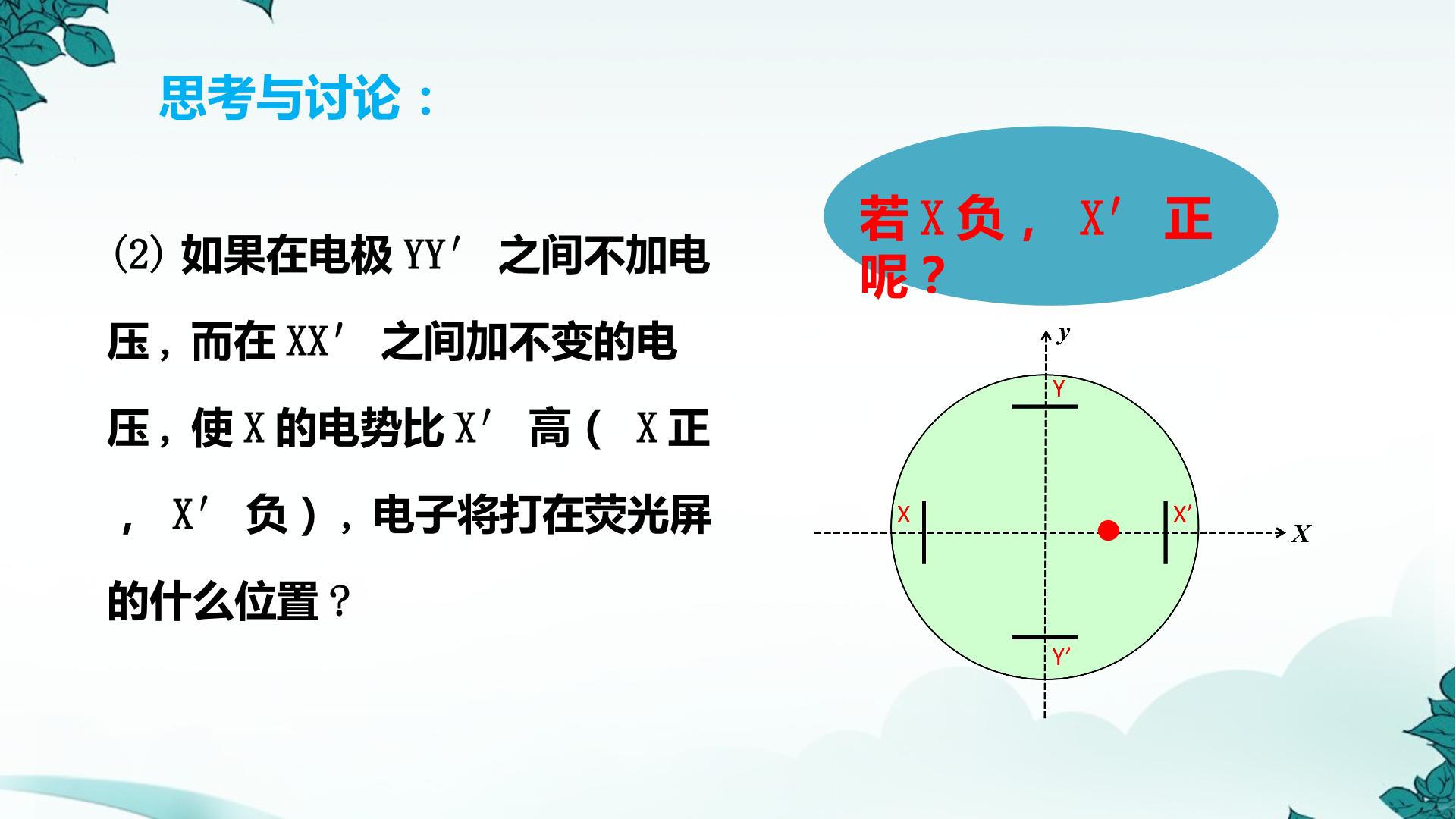 思考与讨论：

⑵如果在电极YY′之间不加电压，而在XX′之间加不变的电压，使X的电势比X′高（X正，X′负），电子将打在荧光屏的什么位置？

若X负，X′正呢？

y
Y
X
X′
X
Y′